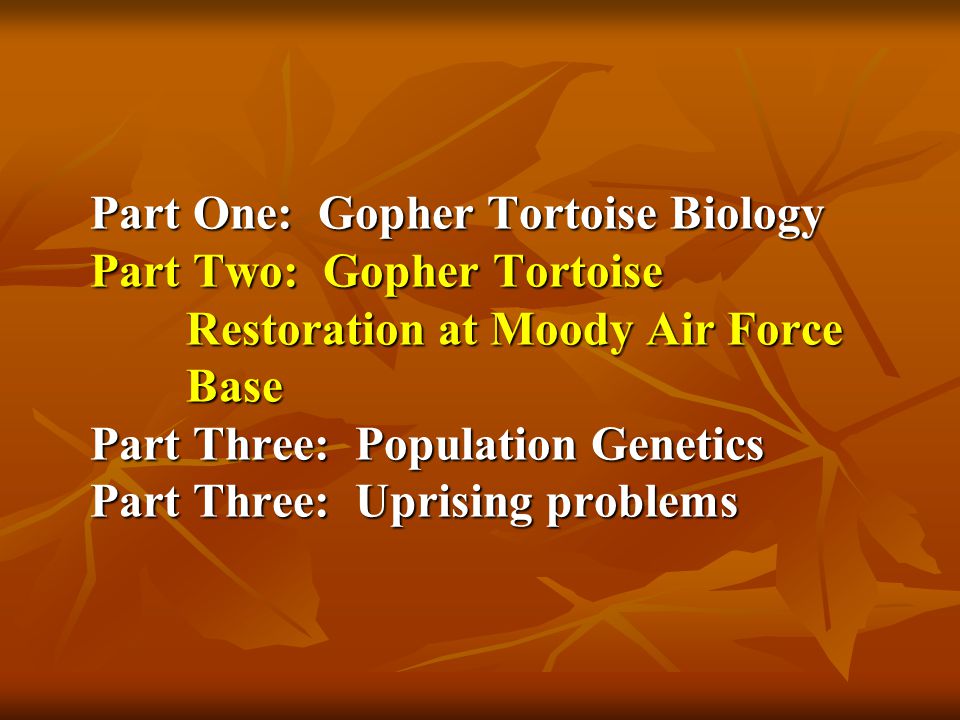 Part One: Gopher Tortoise Biology
Part Two: Gopher Tortoise Restoration at Moody Air Force Base
Part Three: Population Genetics
Part Three: Uprising problems